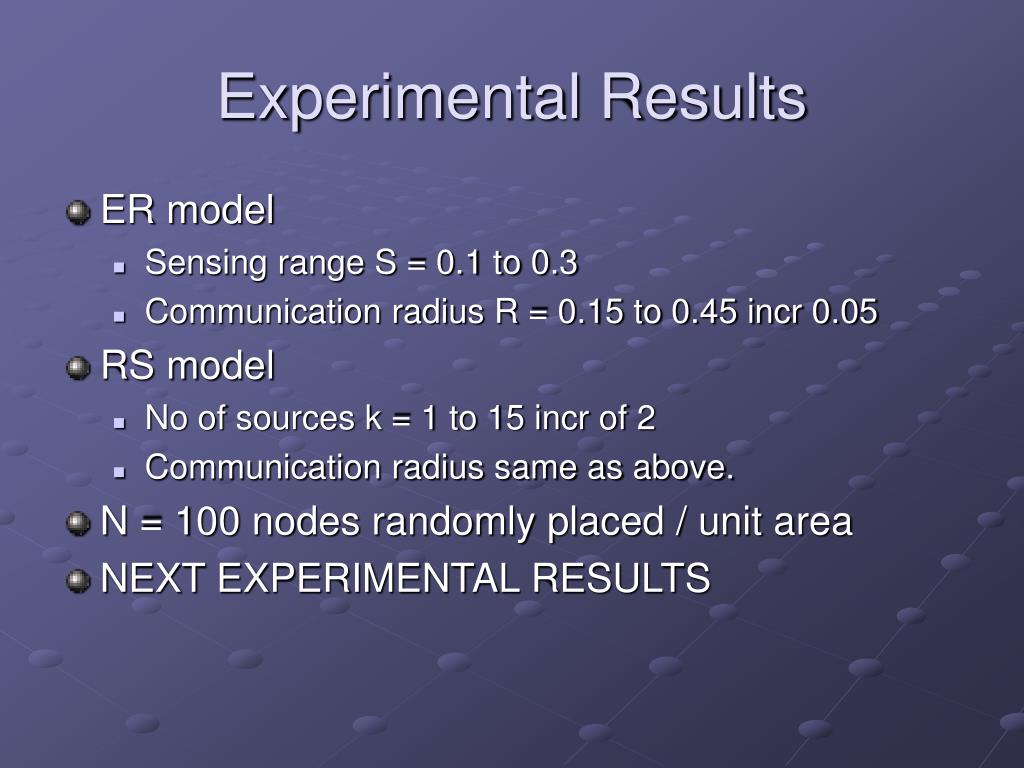 Experimental Results

ER model

Sensing range S = 0.1 to 0.3

Communication radius R = 0.15 to 0.45 incr 0.05

RS model

No of sources k = 1 to 15 incr of 2

Communication radius same as above.

N = 100 nodes randomly placed / unit area

NEXT EXPERIMENTAL RESULTS